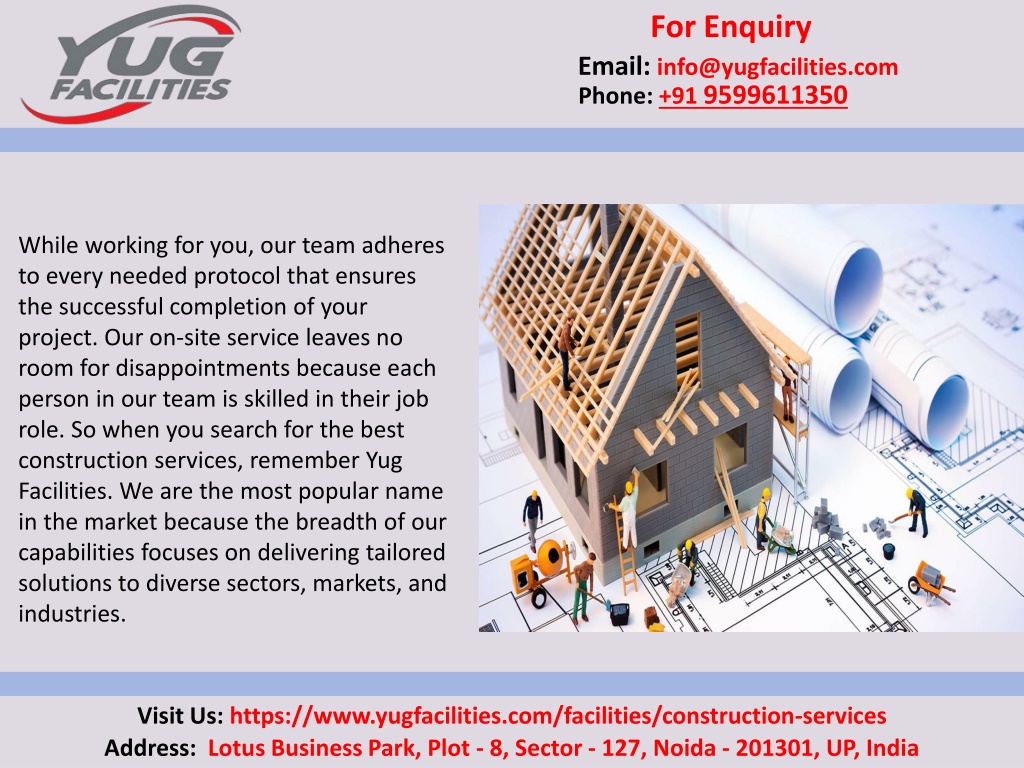 YUG FACILITIES

For Enquiry

Email: info@yugfacilities.com
Phone: +91 9599611350

While working for you, our team adheres to every needed protocol that ensures the successful completion of your project. Our on-site service leaves no room for disappointments because each person in our team is skilled in their job role. So when you search for the best construction services, remember Yug Facilities. We are the most popular name in the market because the breadth of our capabilities focuses on delivering tailored solutions to diverse sectors, markets, and industries.

Visit Us: https://www.yugfacilities.com/facilities/construction-services
Address: Lotus Business Park, Plot - 8, Sector - 127, Noida - 201301, UP, India